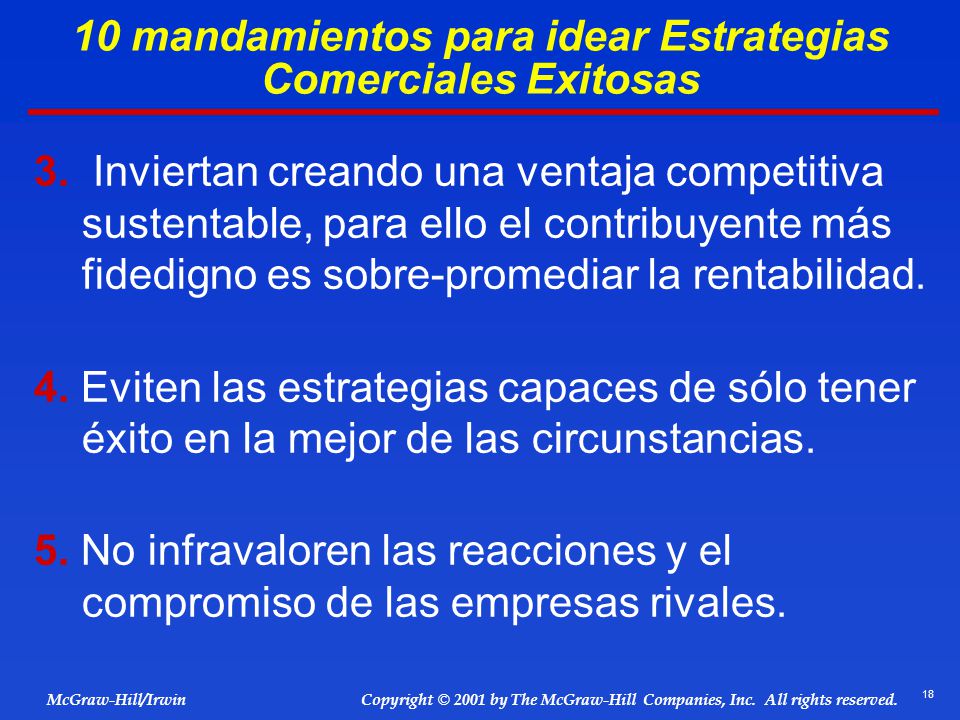 10 mandamientos para idear Estrategias Comerciales Exitosas

3. Inviertan creando una ventaja competitiva sustentable, para ello el contribuyente más fidedigno es sobre-promediar la rentabilidad.

4. Eviten las estrategias capaces de sólo tener éxito en la mejor de las circunstancias.

5. No infravaloren las reacciones y el compromiso de las empresas rivales.

McGraw-Hill/Irwin

Copyright © 2001 by The McGraw-Hill Companies, Inc. All rights reserved.

18